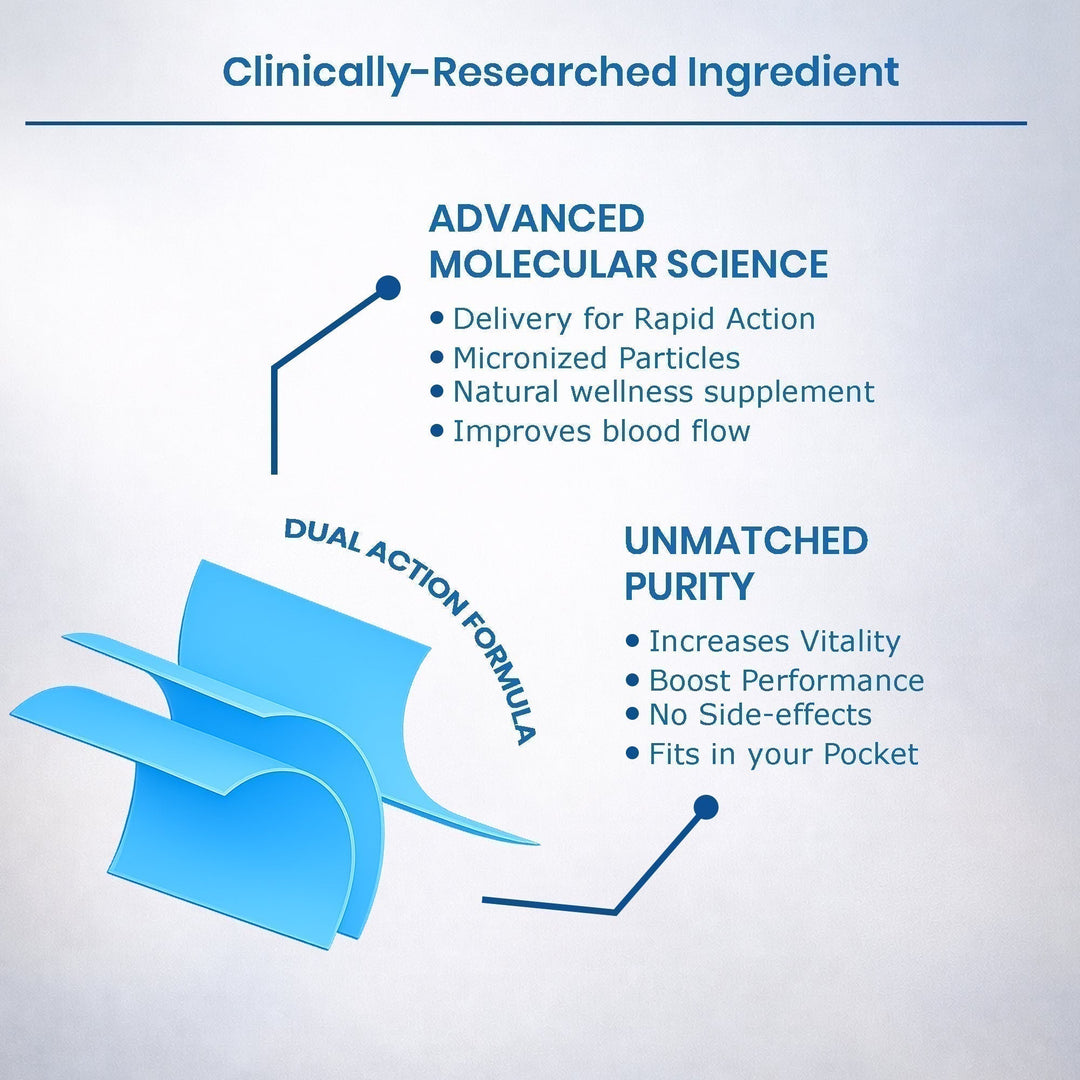 Clinically-Researched Ingredient

ADVANCED
MOLECULAR SCIENCE

• Delivery for Rapid Action
• Micronized Particles
• Natural wellness supplement
• Improves blood flow

DUAL ACTION FORMULA

UNMATCHED
PURITY

• Increases Vitality
• Boost Performance
• No Side-effects
• Fits in your Pocket